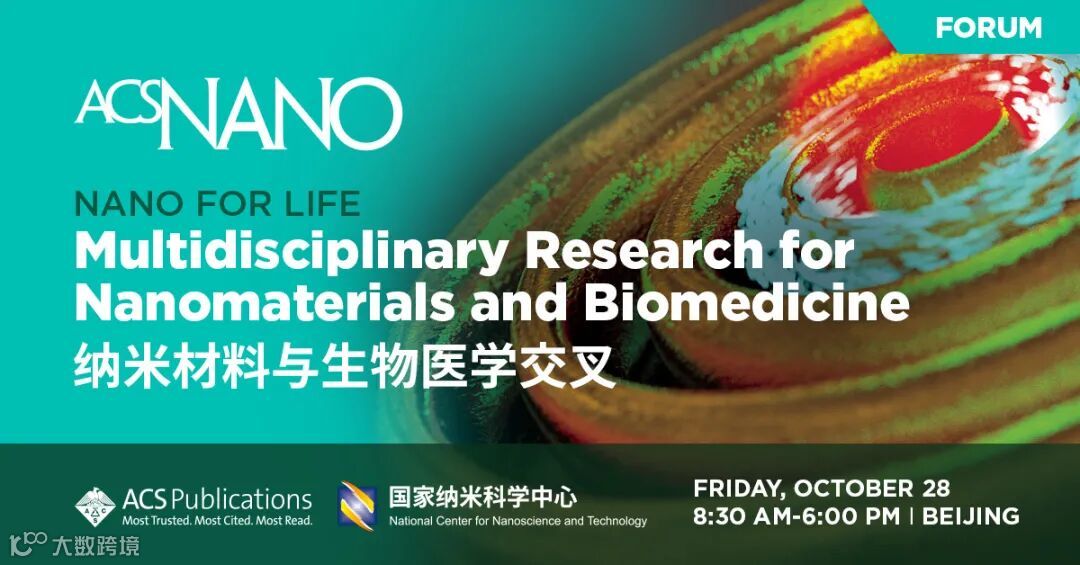 FORUM

ACS NANO

NANO FOR LIFE
Multidisciplinary Research for Nanomaterials and Biomedicine
纳米材料与生物医学交叉

ACS Publications
Most Trusted. Most Cited. Most Read.

国家纳米科学中心
National Center for Nanoscience and Technology

FRIDAY, OCTOBER 28
8:30 AM-6:00 PM | BEIJING

大数跨境